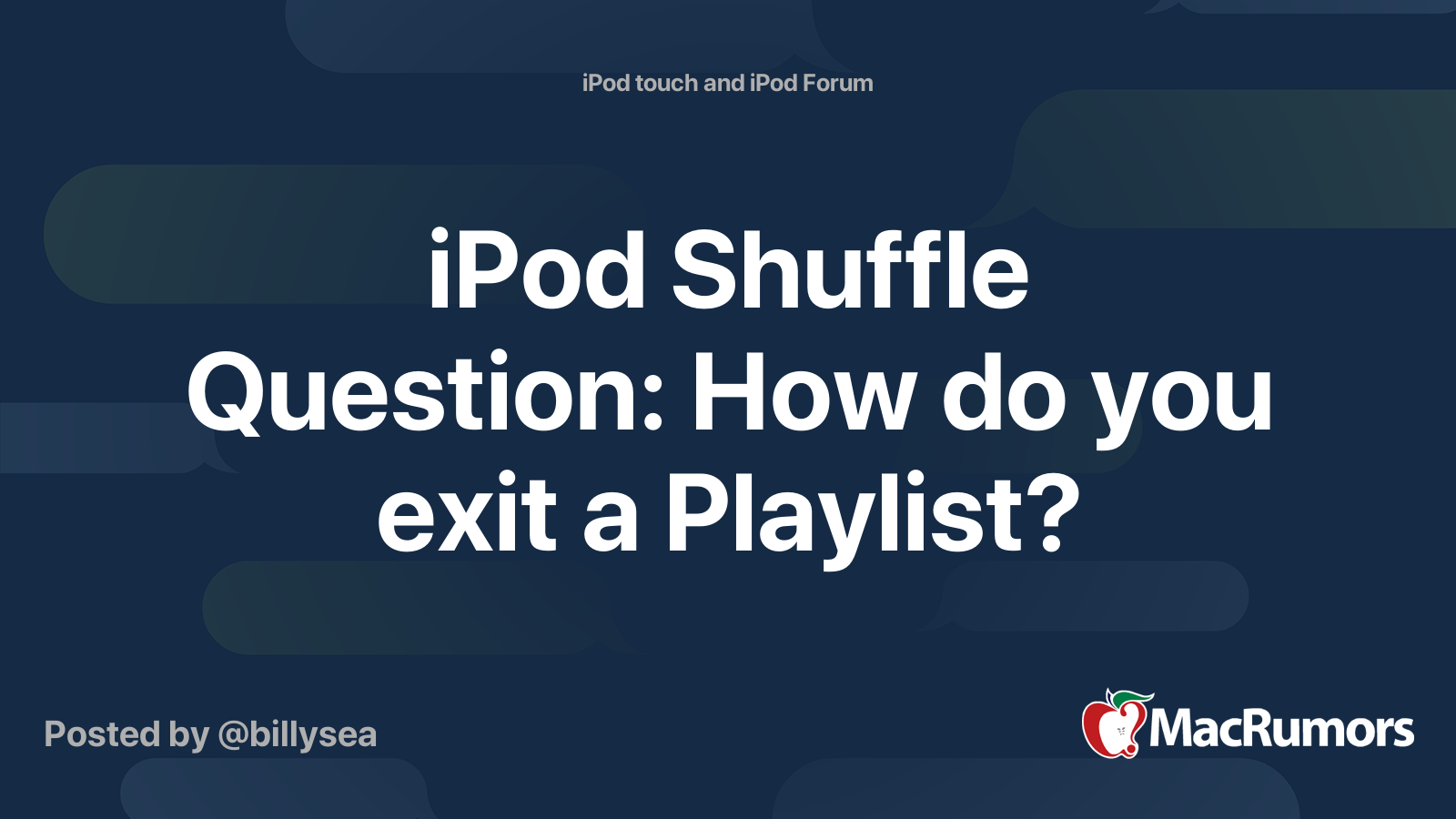 iPod touch and iPod Forum

iPod Shuffle Question: How do you exit a Playlist?

Posted by @billysea

MacRumors